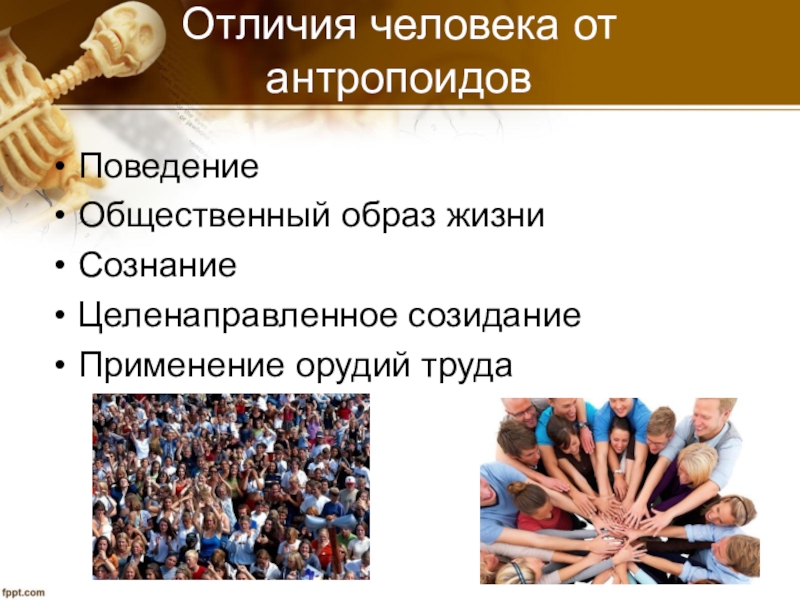 Отличия человека от антропоидов

• Поведение
• Общественный образ жизни
• Сознание
• Целенаправленное созидание
• Применение орудий труда

fppt.com